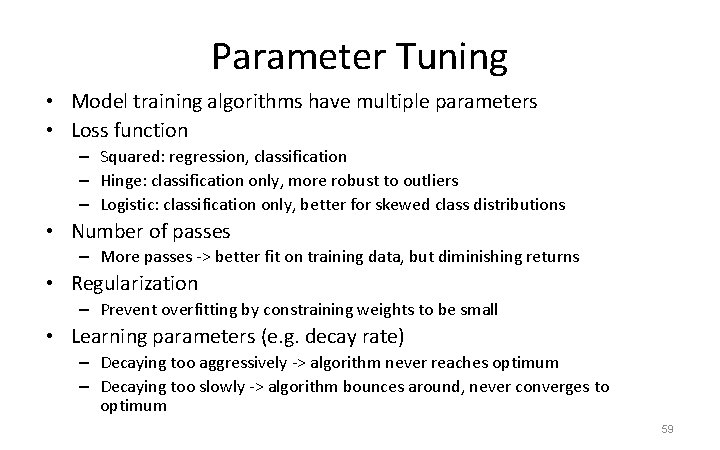 Parameter Tuning

• Model training algorithms have multiple parameters
• Loss function
– Squared: regression, classification
– Hinge: classification only, more robust to outliers
– Logistic: classification only, better for skewed class distributions
• Number of passes
– More passes -> better fit on training data, but diminishing returns
• Regularization
– Prevent overfitting by constraining weights to be small
• Learning parameters (e.g. decay rate)
– Decaying too aggressively -> algorithm never reaches optimum
– Decaying too slowly -> algorithm bounces around, never converges to optimum

59